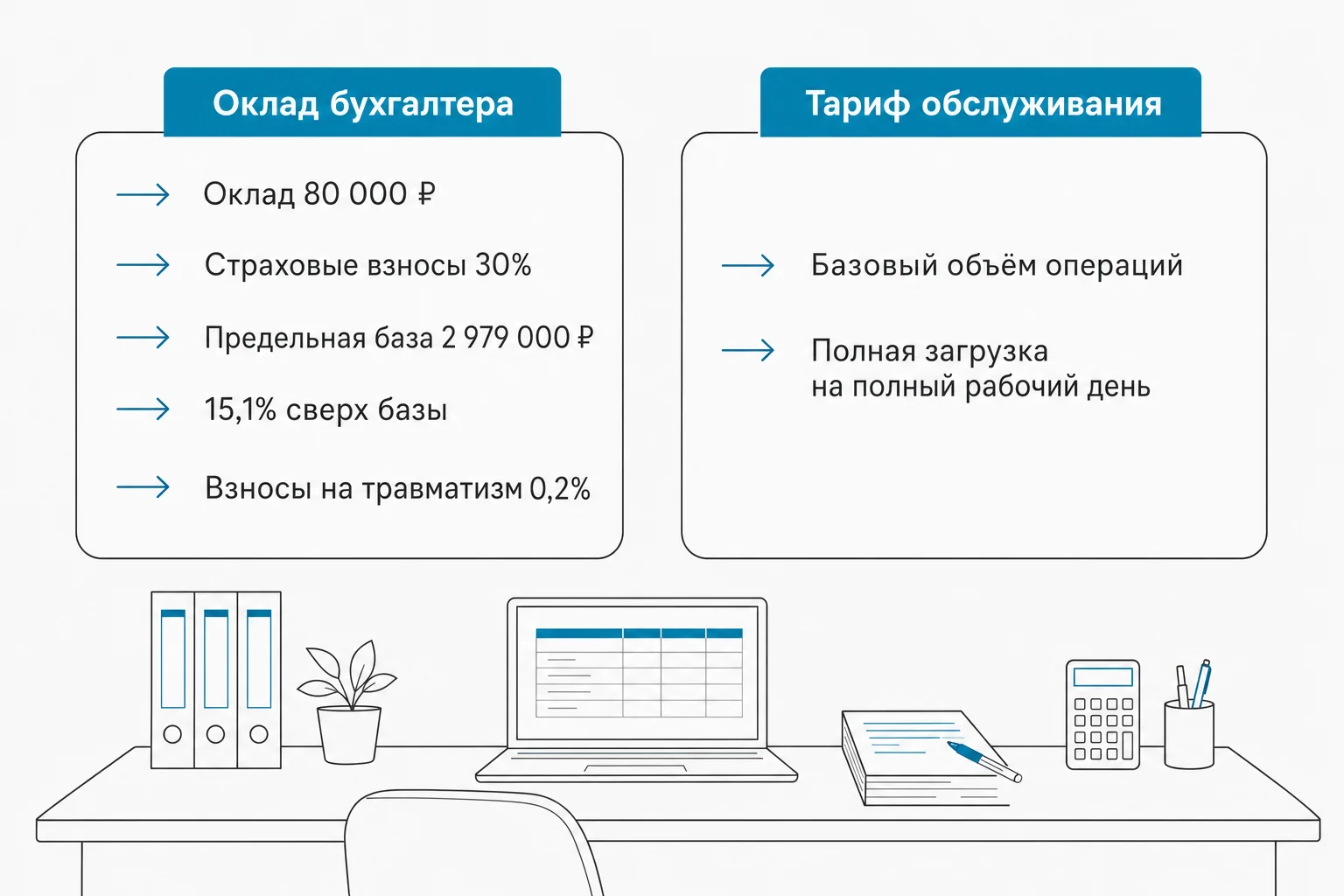 Оклад бухгалтера

→ Оклад 80 000 ₽

→ Страховые взносы 30%

→ Предельная база 2 979 000 ₽

→ 15,1% сверх базы

→ Взносы на травматизм 0,2%

Тариф обслуживания

→ Базовый объём операций

→ Полная загрузка на полный рабочий день